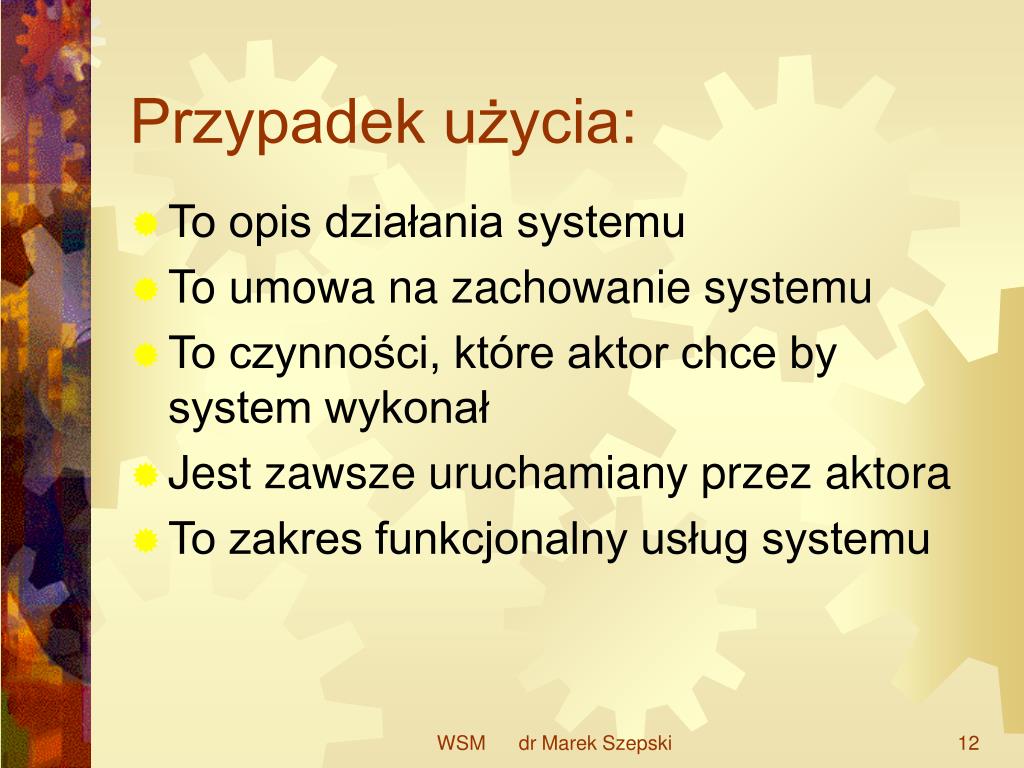 Przypadek użycia:

To opis działania systemu

To umowa na zachowanie systemu

To czynności, które aktor chce by system wykonał

Jest zawsze uruchamiany przez aktora

To zakres funkcjonalny usług systemu

WSM dr Marek Szepski 12